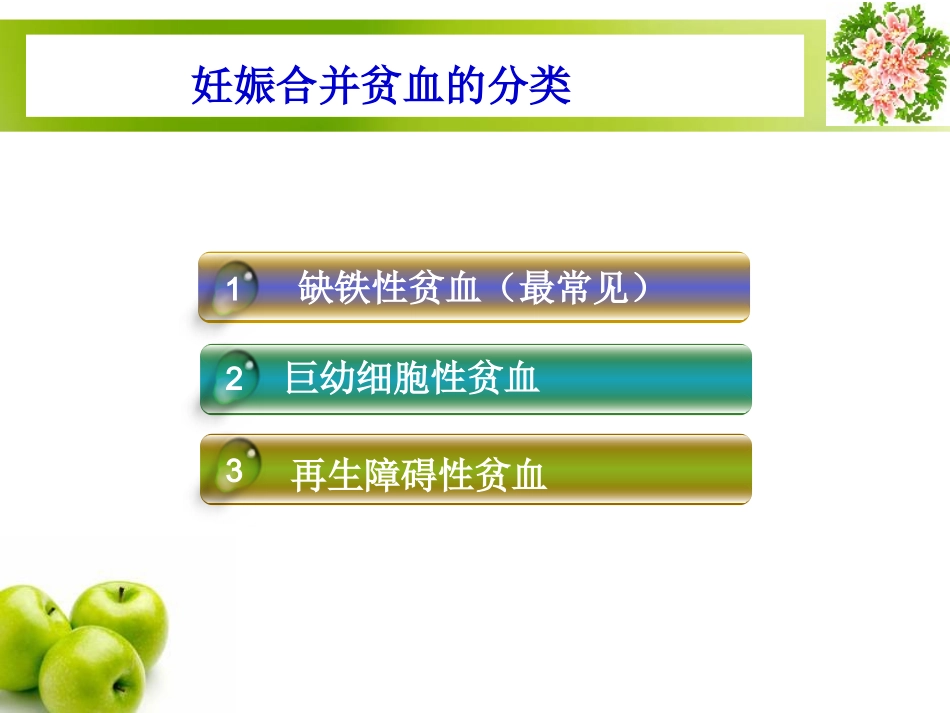 妊娠合并贫血的分类

1 缺铁性贫血（最常见）

2 巨幼细胞性贫血

3 再生障碍性贫血